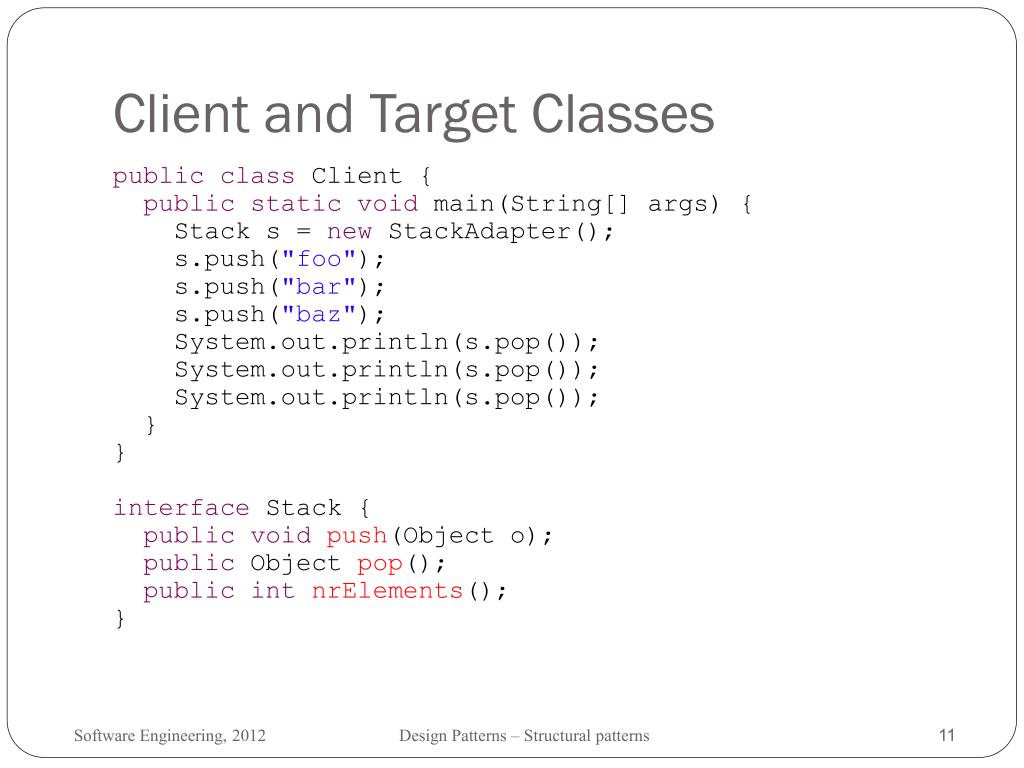 Client and Target Classes

public class Client {
  public static void main(String[] args) {
    Stack s = new StackAdapter();
    s.push("foo");
    s.push("bar");
    s.push("baz");
    System.out.println(s.pop());
    System.out.println(s.pop());
    System.out.println(s.pop());
  }
}

interface Stack {
  public void push(Object o);
  public Object pop();
  public int nrElements();
}

Software Engineering, 2012

Design Patterns – Structural patterns

11